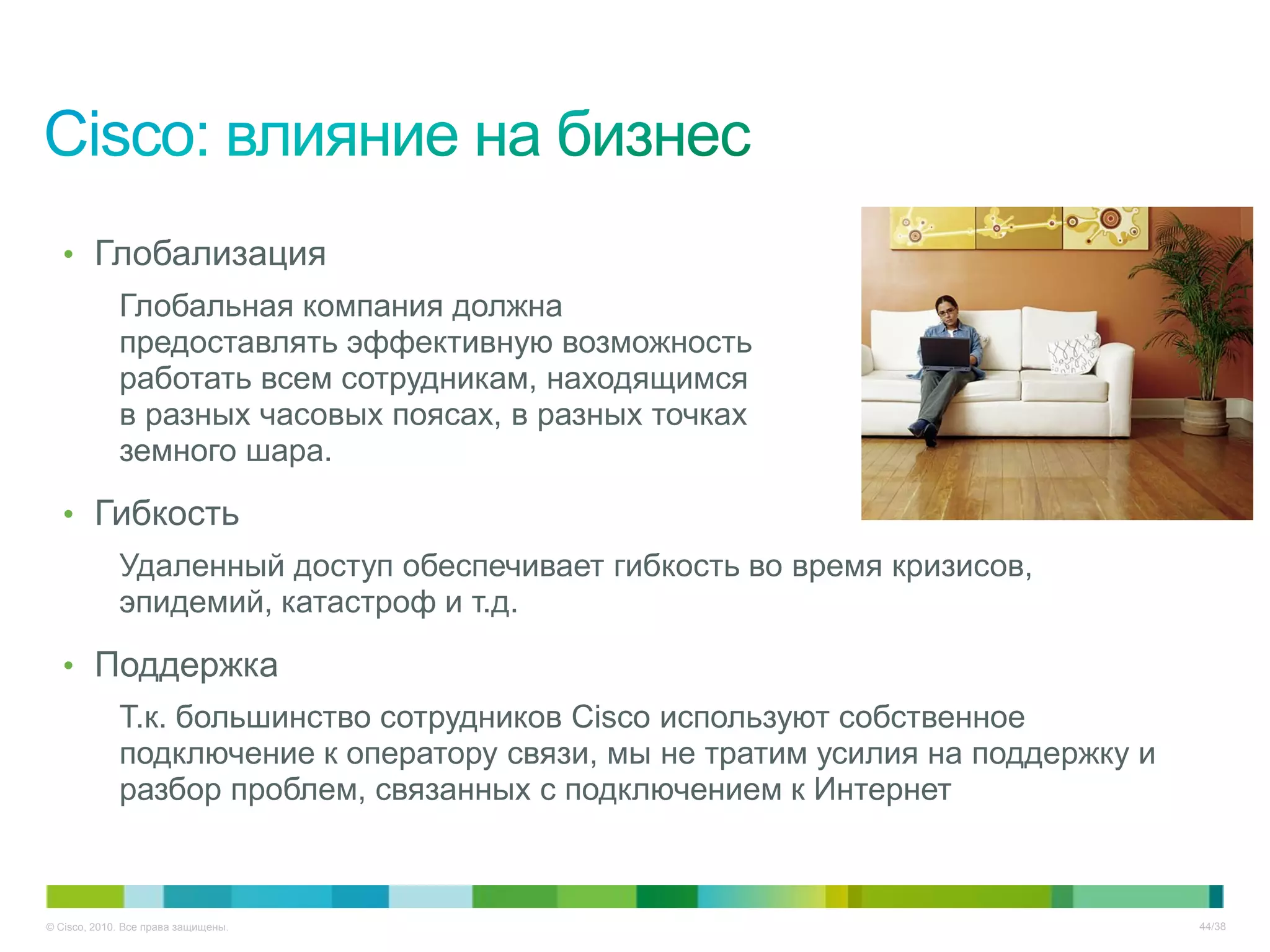 Cisco: влияние на бизнес

• Глобализация

Глобальная компания должна предоставлять эффективную возможность работать всем сотрудникам, находящимся в разных часовых поясах, в разных точках земного шара.

• Гибкость

Удаленный доступ обеспечивает гибкость во время кризисов, эпидемий, катастроф и т.д.

• Поддержка

Т.к. большинство сотрудников Cisco используют собственное подключение к оператору связи, мы не тратим усилия на поддержку и разбор проблем, связанных с подключением к Интернет

© Cisco, 2010. Все права защищены.

44/38